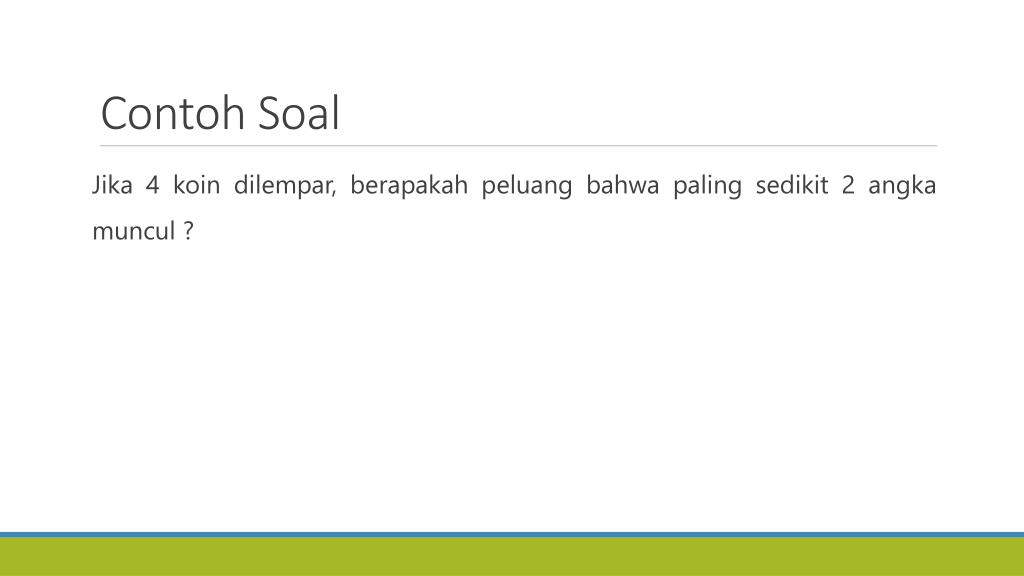 Contoh Soal

Jika 4 koin dilempar, berapakah peluang bahwa paling sedikit 2 angka muncul ?